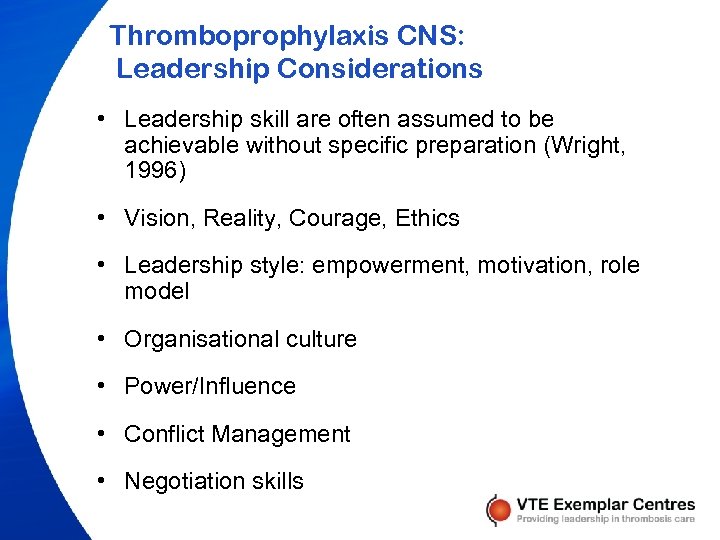 Thromboprophylaxis CNS:
Leadership Considerations

• Leadership skill are often assumed to be achievable without specific preparation (Wright, 1996)

• Vision, Reality, Courage, Ethics

• Leadership style: empowerment, motivation, role model

• Organisational culture

• Power/Influence

• Conflict Management

• Negotiation skills

VTE Exemplar Centres
Providing leadership in thrombosis care